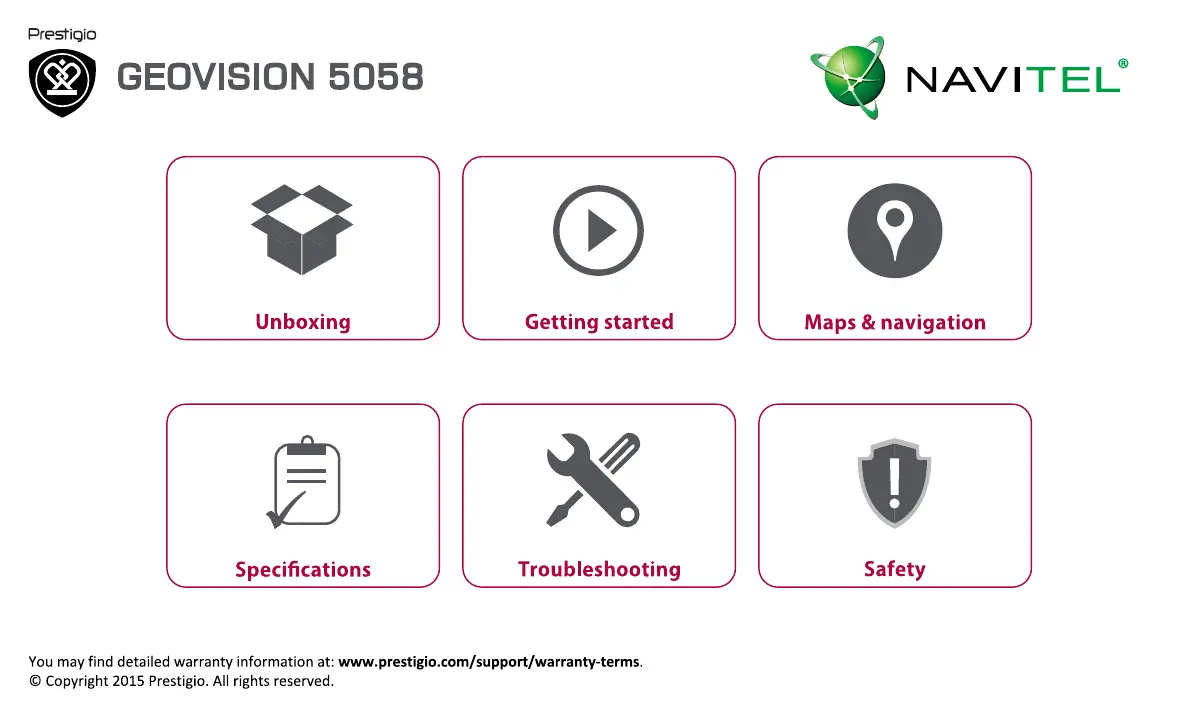 Prestigio

GEOVISION 5058

NAVITEL®

Unboxing

Getting started

Maps & navigation

Specifications

Troubleshooting

Safety

You may find detailed warranty information at: www.prestigio.com/support/warranty-terms.
© Copyright 2015 Prestigio. All rights reserved.